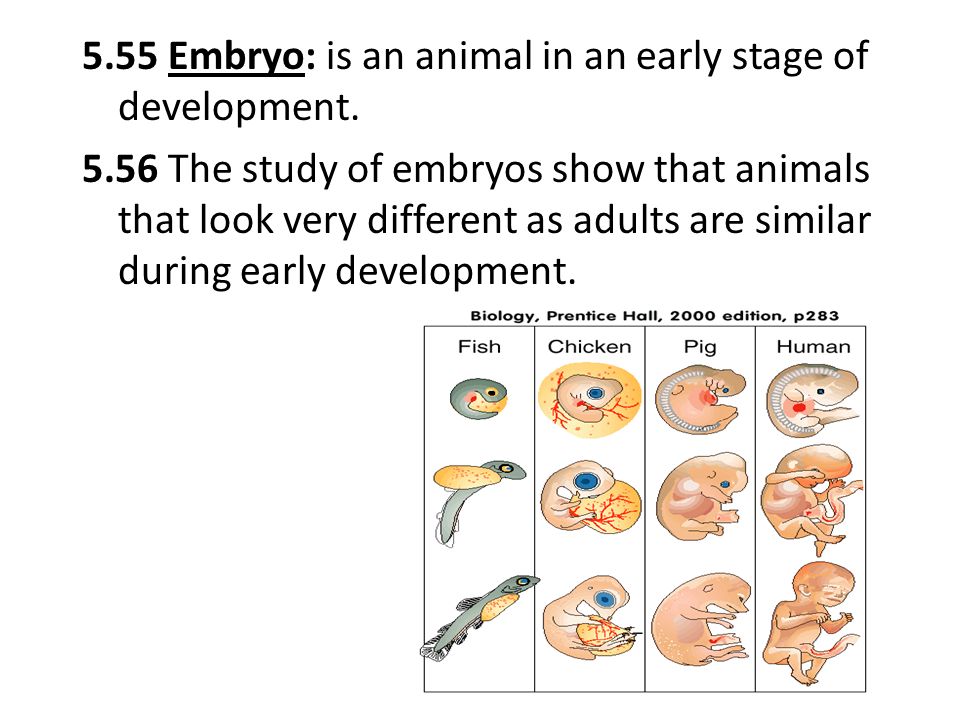 5.55 Embryo: is an animal in an early stage of development.

5.56 The study of embryos show that animals that look very different as adults are similar during early development.

Biology, Prentice Hall, 2000 edition, p283

Fish

Chicken

Pig

Human